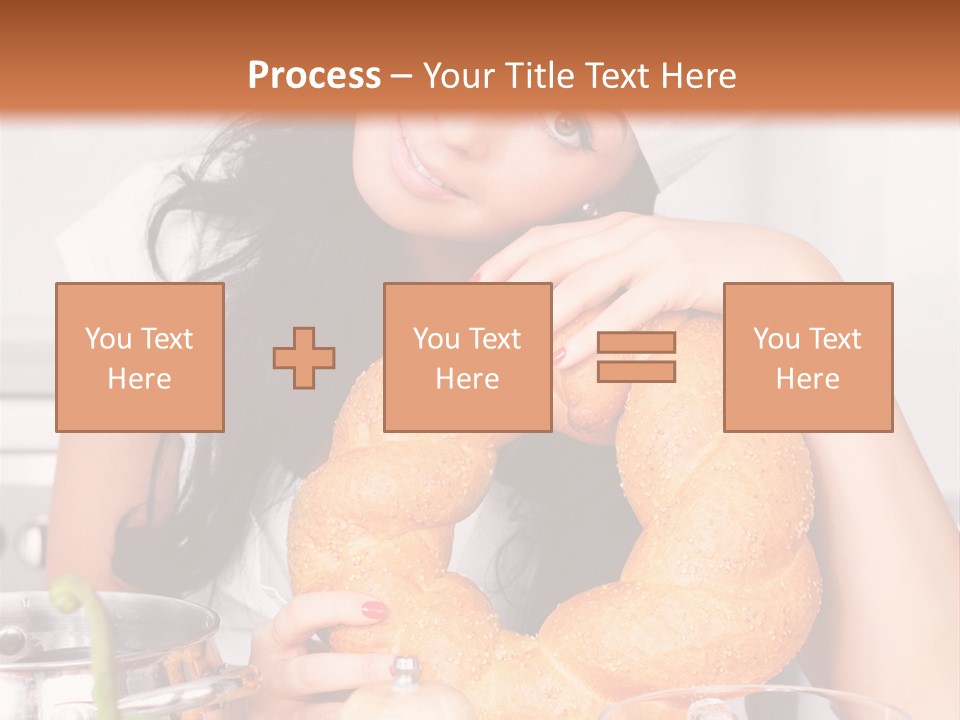 Process – Your Title Text Here

You Text Here

You Text Here

You Text Here